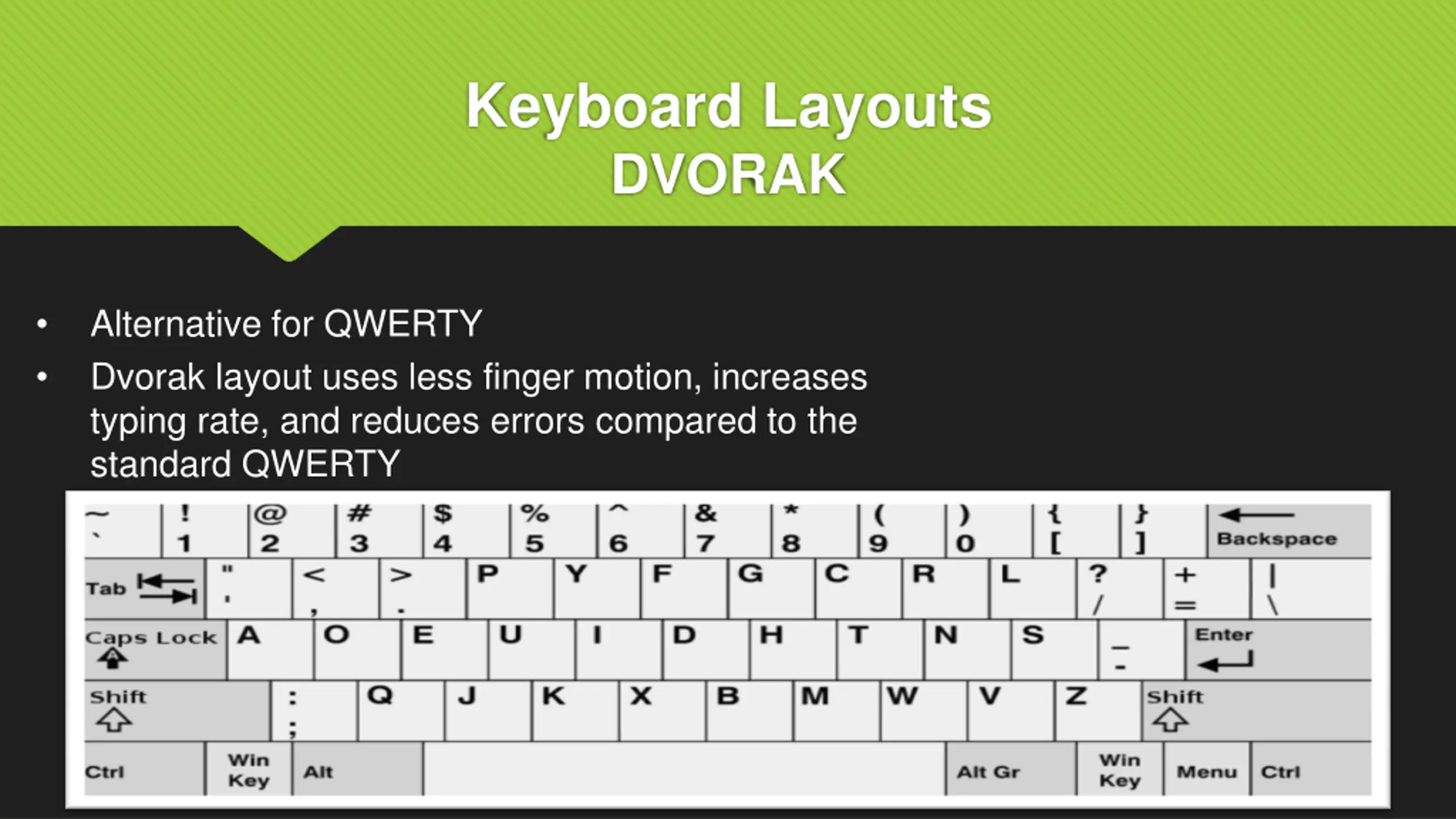 Keyboard Layouts
DVORAK

• Alternative for QWERTY
• Dvorak layout uses less finger motion, increases typing rate, and reduces errors compared to the standard QWERTY

~ ` ! 1 @ 2 # 3 $ 4 % 5 ^ 6 & 7 * 8 ( 9 ) 0 { [ } ] Backspace
Tab " ' < , > . P Y F G C R L ? / + = | \
Caps Lock A O E U I D H T N S _ - Enter
Shift : ; Q J K X B M W V Z Shift
Ctrl Win Key Alt Alt Gr Win Key Menu Ctrl